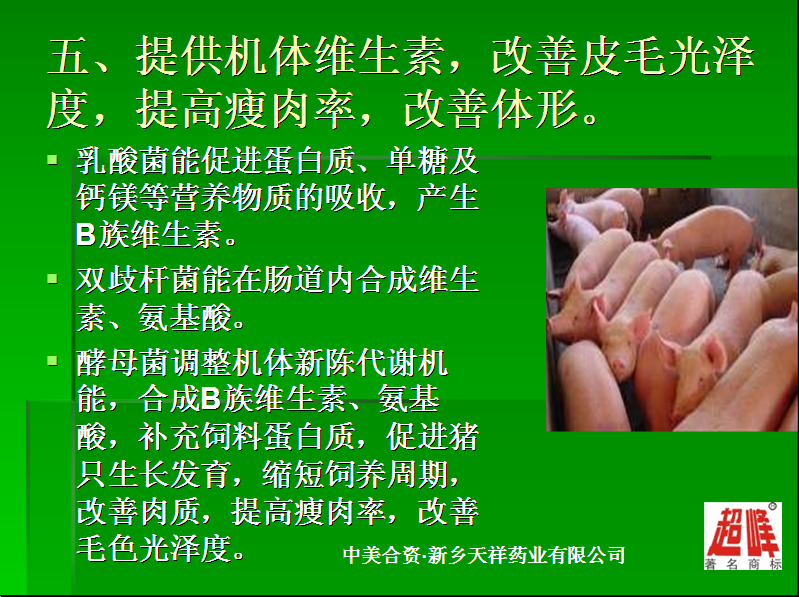 五、提供机体维生素，改善皮毛光泽度，提高瘦肉率，改善体形。

▪ 乳酸菌能促进蛋白质、单糖及钙镁等营养物质的吸收，产生B族维生素。

▪ 双歧杆菌能在肠道内合成维生素、氨基酸。

▪ 酵母菌调整机体新陈代谢机能，合成B族维生素、氨基酸，补充饲料蛋白质，促进猪只生长发育，缩短饲养周期，改善肉质，提高瘦肉率，改善毛色光泽度。

中美合资·新乡天祥药业有限公司

超峰
著名商标